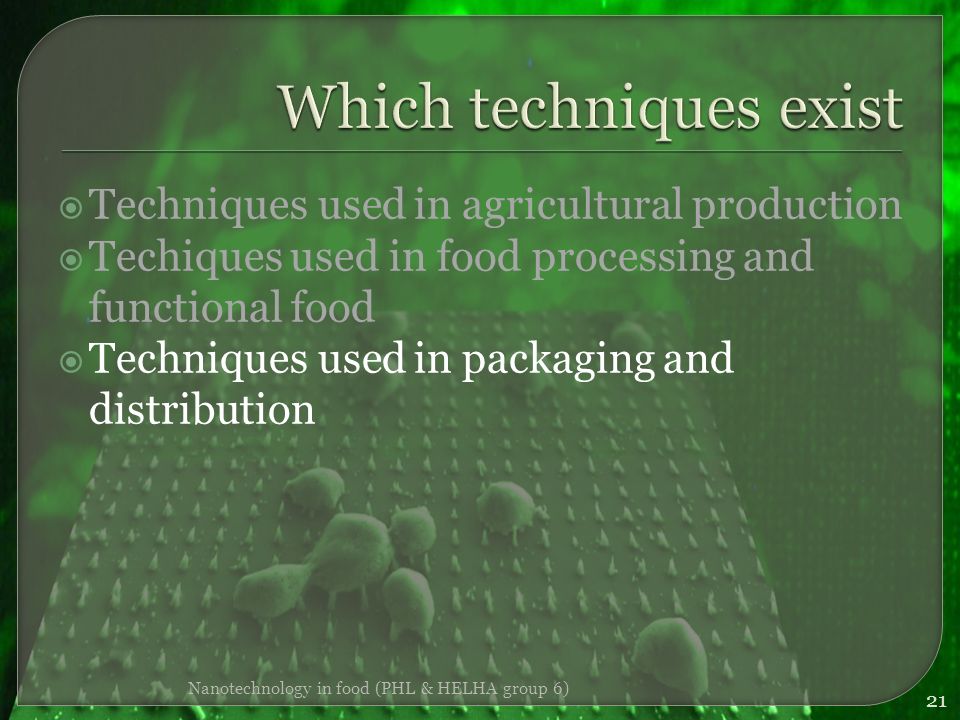 Which techniques exist

Techniques used in agricultural production

Techiques used in food processing and functional food

Techniques used in packaging and distribution

Nanotechnology in food (PHL & HELHA group 6)

21